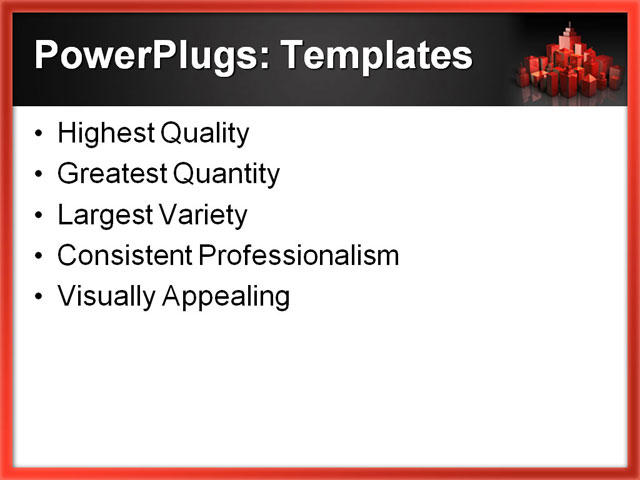 PowerPlugs: Templates

• Highest Quality
• Greatest Quantity
• Largest Variety
• Consistent Professionalism
• Visually Appealing